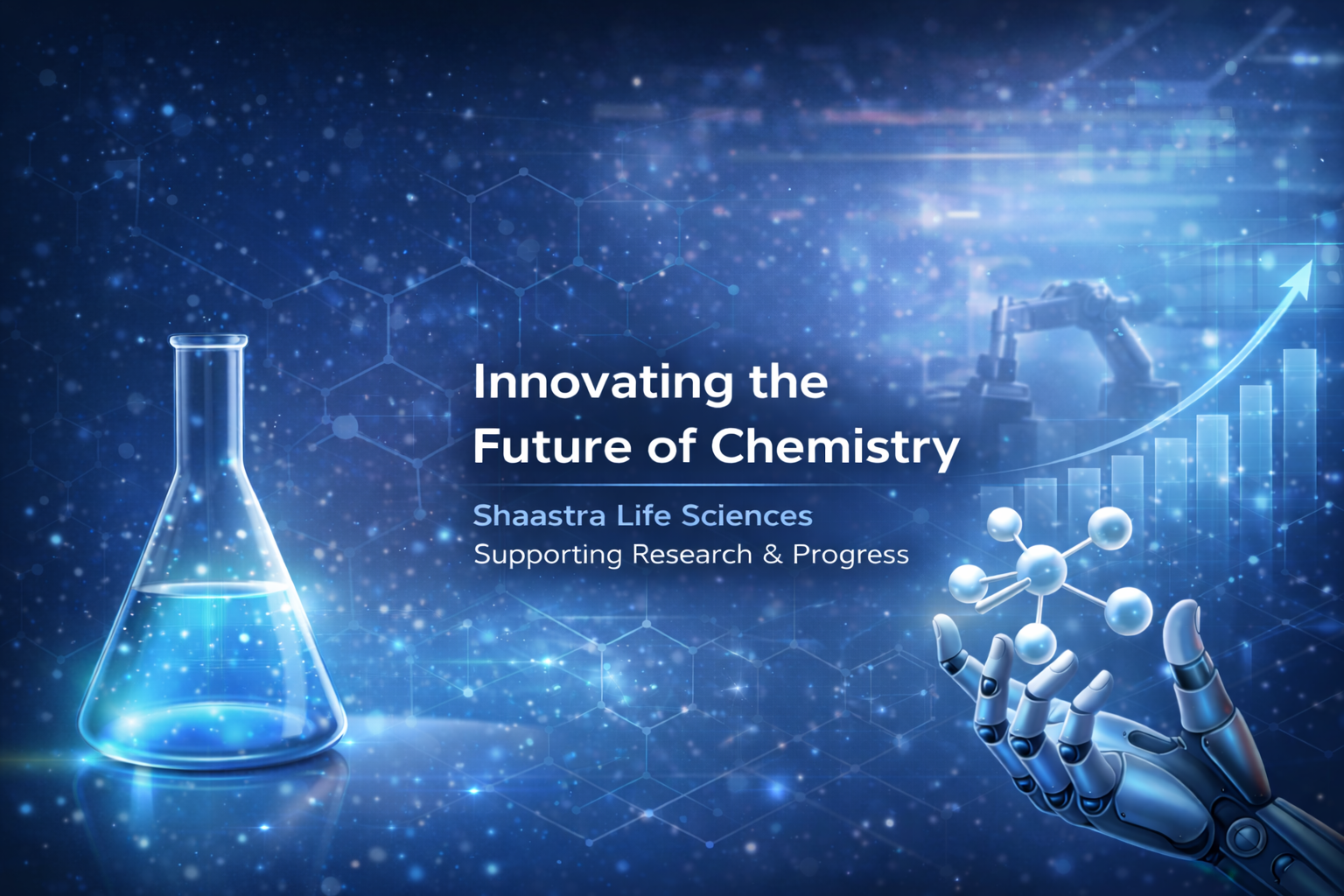 Innovating the
Future of Chemistry

Shaastra Life Sciences
Supporting Research & Progress